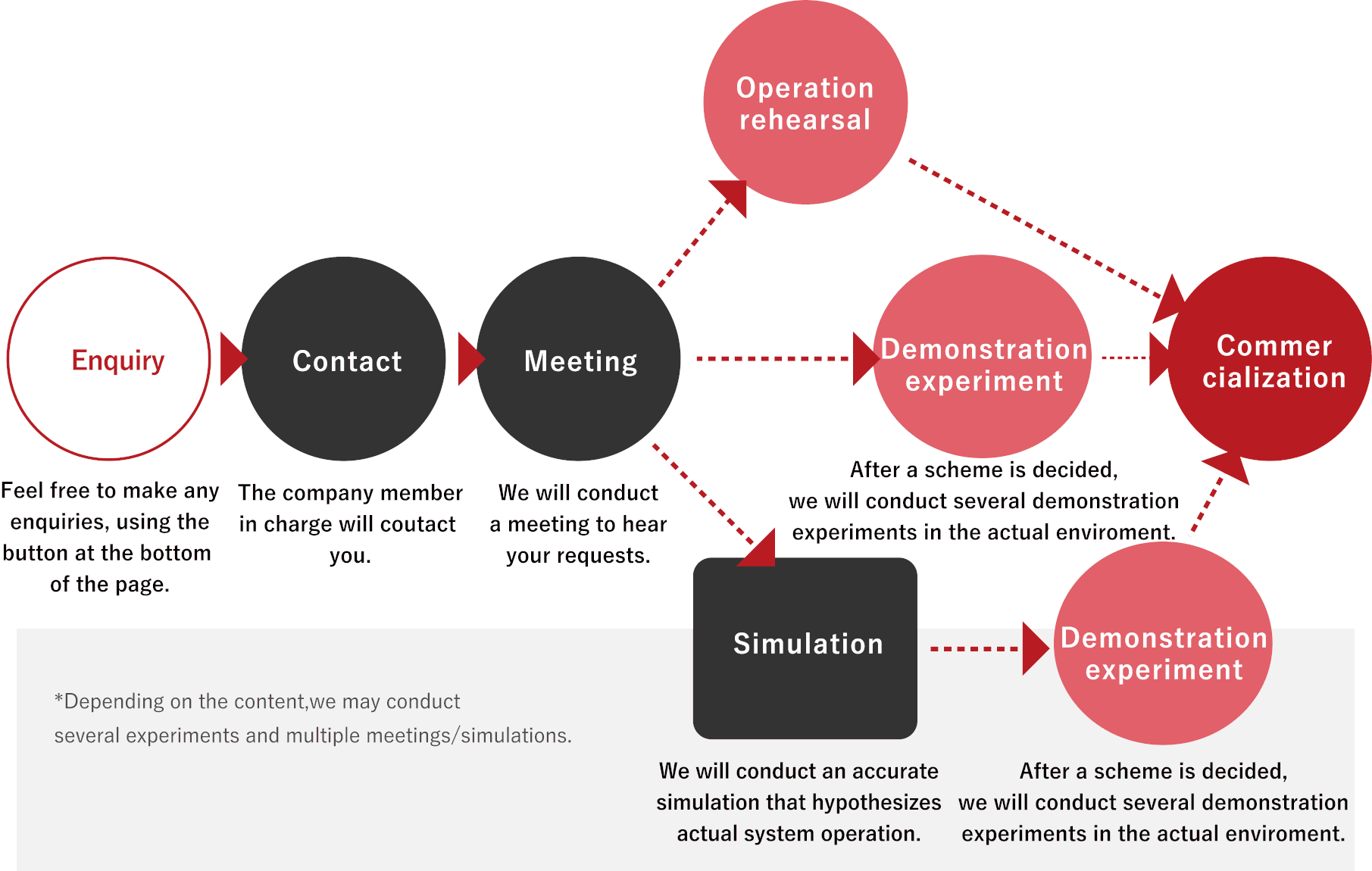 Operation rehearsal

Enquiry

Contact

Meeting

Demonstration experiment

Commer cialization

Feel free to make any enquiries, using the button at the bottom of the page.

The company member in charge will coutact you.

We will conduct a meeting to hear your requests.

After a scheme is decided, we will conduct several demonstration experiments in the actual enviroment.

Simulation

Demonstration experiment

*Depending on the content,we may conduct several experiments and multiple meetings/simulations.

We will conduct an accurate simulation that hypothesizes actual system operation.

After a scheme is decided, we will conduct several demonstration experiments in the actual enviroment.